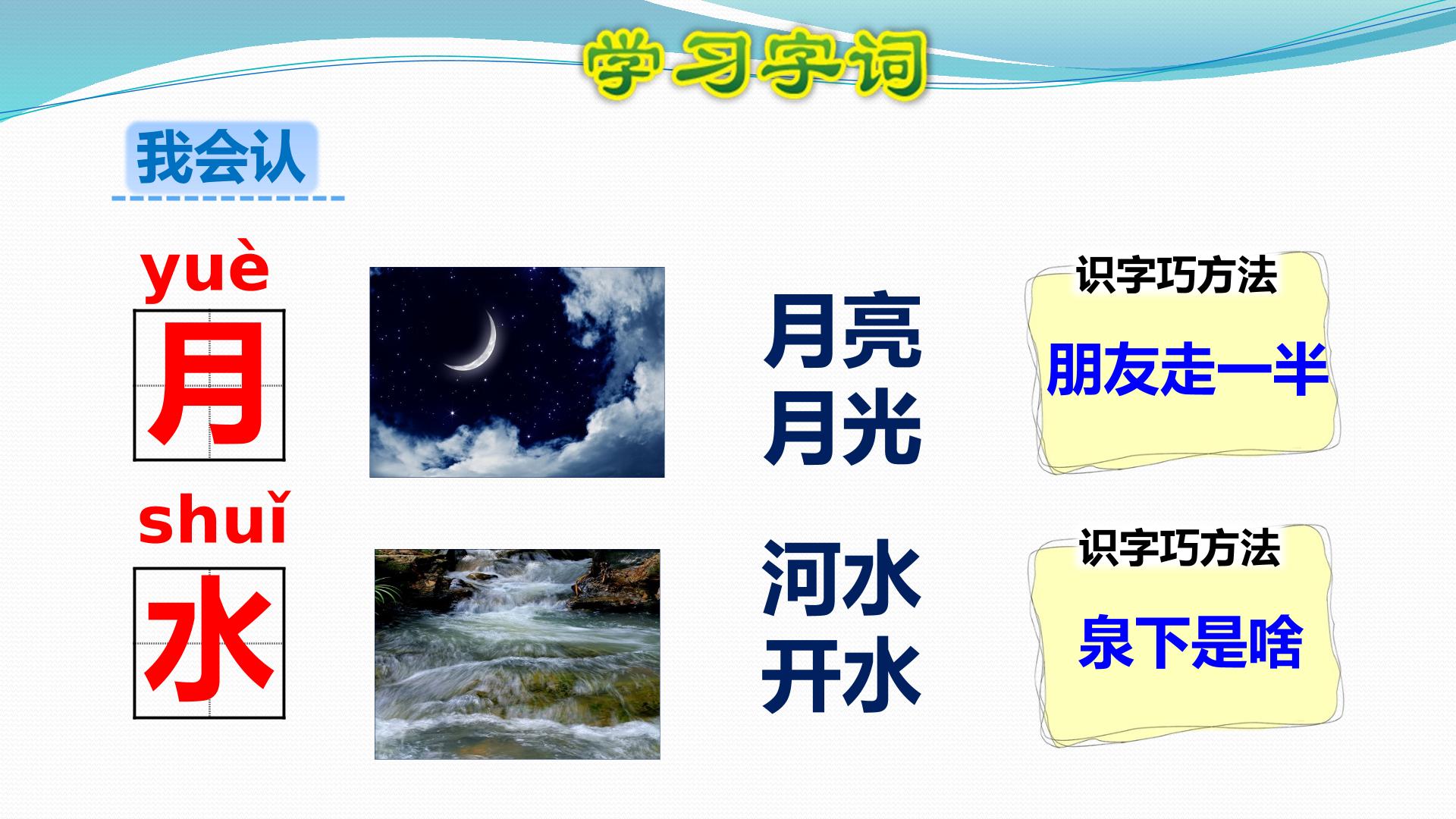 学习字词

我会认

yuè
月

月亮
月光

识字巧方法
朋友走一半

shuǐ
水

河水
开水

识字巧方法
泉下是啥